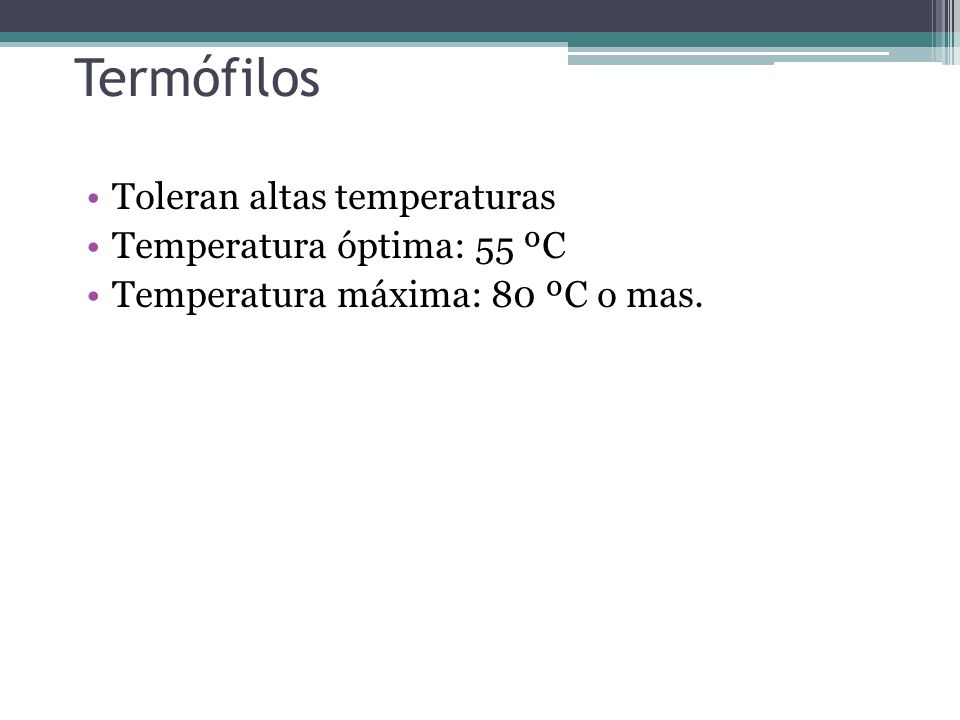 Termófilos

• Toleran altas temperaturas
• Temperatura óptima: 55 ºC
• Temperatura máxima: 80 ºC o mas.